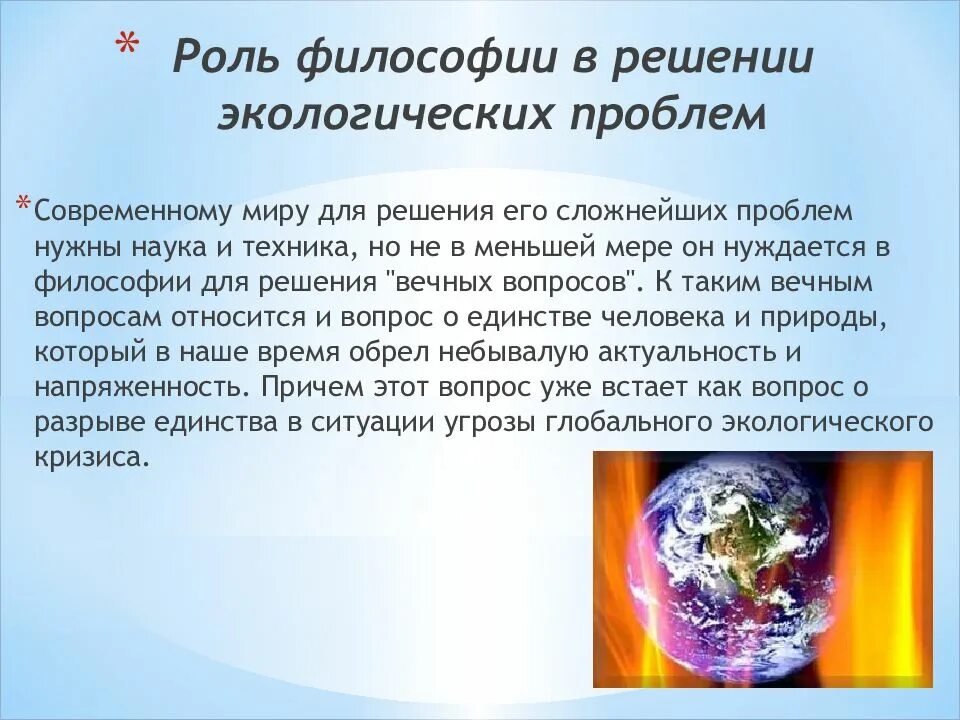 * Роль философии в решении экологических проблем

*Современному миру для решения его сложнейших проблем нужны наука и техника, но не в меньшей мере он нуждается в философии для решения "вечных вопросов". К таким вечным вопросам относится и вопрос о единстве человека и природы, который в наше время обрел небывалую актуальность и напряженность. Причем этот вопрос уже встает как вопрос о разрыве единства в ситуации угрозы глобального экологического кризиса.